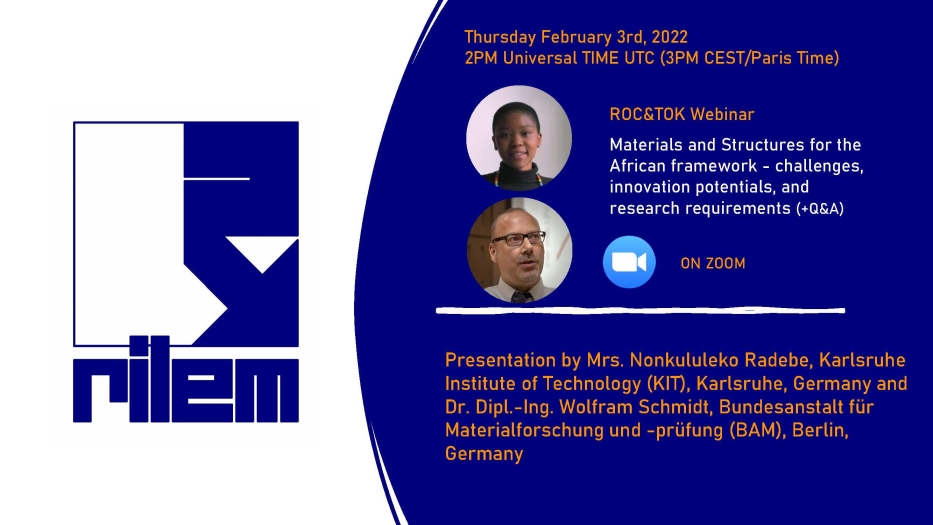 rilem

Thursday February 3rd, 2022
2PM Universal TIME UTC (3PM CEST/Paris Time)

ROC&TOK Webinar

Materials and Structures for the African framework - challenges, innovation potentials, and research requirements (+Q&A)

ON ZOOM

Presentation by Mrs. Nonkululeko Radebe, Karlsruhe Institute of Technology (KIT), Karlsruhe, Germany and Dr. Dipl.-Ing. Wolfram Schmidt, Bundesanstalt für Materialforschung und -prüfung (BAM), Berlin, Germany